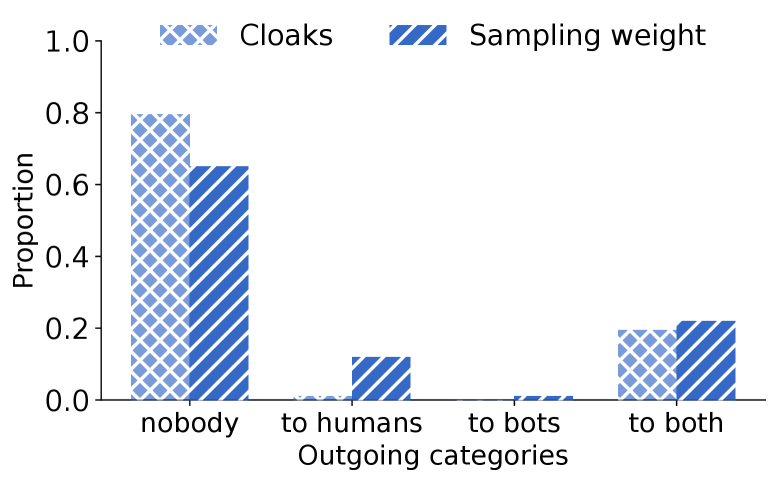 Cloaks
Sampling weight

1.0
0.8
0.6
0.4
0.2
0.0

Proportion

nobody
to humans
to bots
to both

Outgoing categories